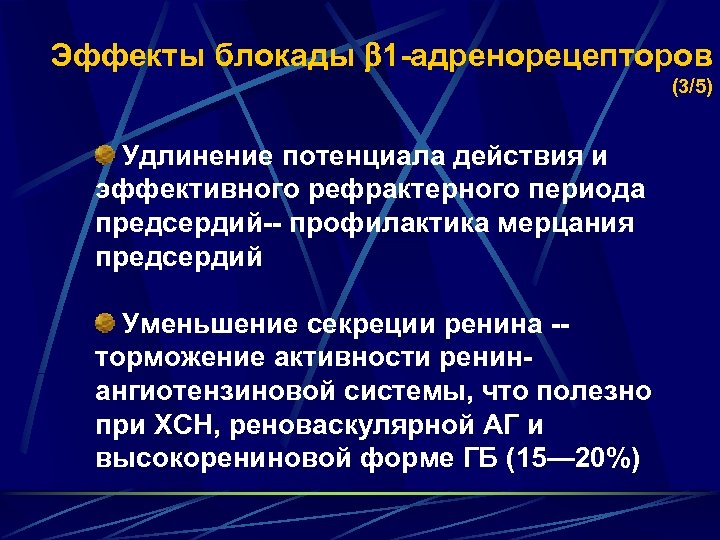 Эффекты блокады β1-адренорецепторов (3/5)

Удлинение потенциала действия и эффективного рефрактерного периода предсердий-- профилактика мерцания предсердий

Уменьшение секреции ренина -- торможение активности ренин-ангиотензиновой системы, что полезно при ХСН, реноваскулярной АГ и высокорениновой форме ГБ (15—20%)